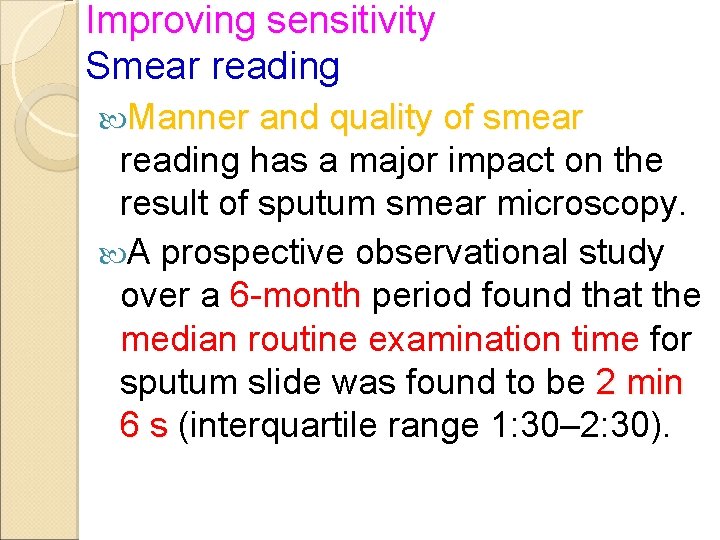 Improving sensitivity
Smear reading

Manner and quality of smear reading has a major impact on the result of sputum smear microscopy.

A prospective observational study over a 6-month period found that the median routine examination time for sputum slide was found to be 2 min 6 s (interquartile range 1:30–2:30).